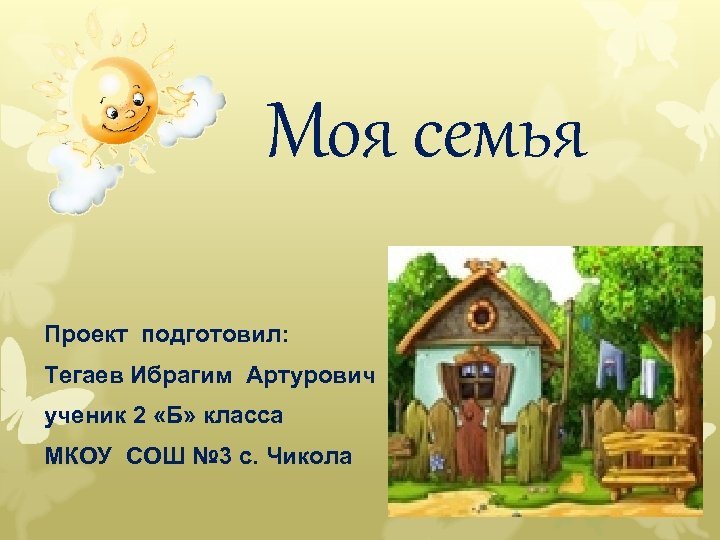 Моя семья

Проект подготовил:
Тегаев Ибрагим Артурович
ученик 2 «Б» класса
МКОУ СОШ №3 с. Чикола